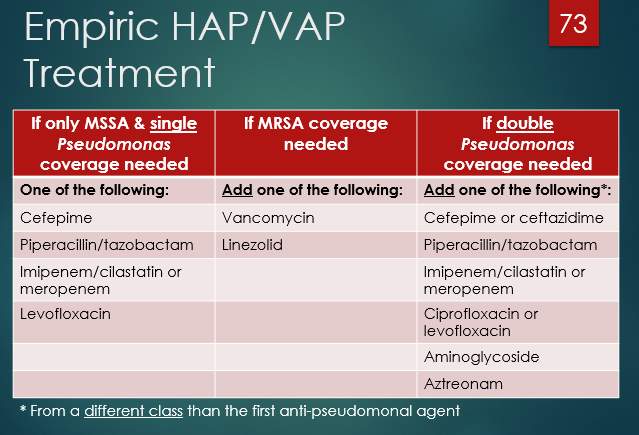 Empiric HAP/VAP Treatment

73

| If only MSSA & single Pseudomonas coverage needed | If MRSA coverage needed | If double Pseudomonas coverage needed |
|---|---|---|
| One of the following: | Add one of the following: | Add one of the following*: |
| Cefepime | Vancomycin | Cefepime or ceftazidime |
| Piperacillin/tazobactam | Linezolid | Piperacillin/tazobactam |
| Imipenem/cilastatin or meropenem | | Imipenem/cilastatin or meropenem |
| Levofloxacin | | Ciprofloxacin or levofloxacin |
| | | Aminoglycoside |
| | | Aztreonam |

* From a different class than the first anti-pseudomonal agent